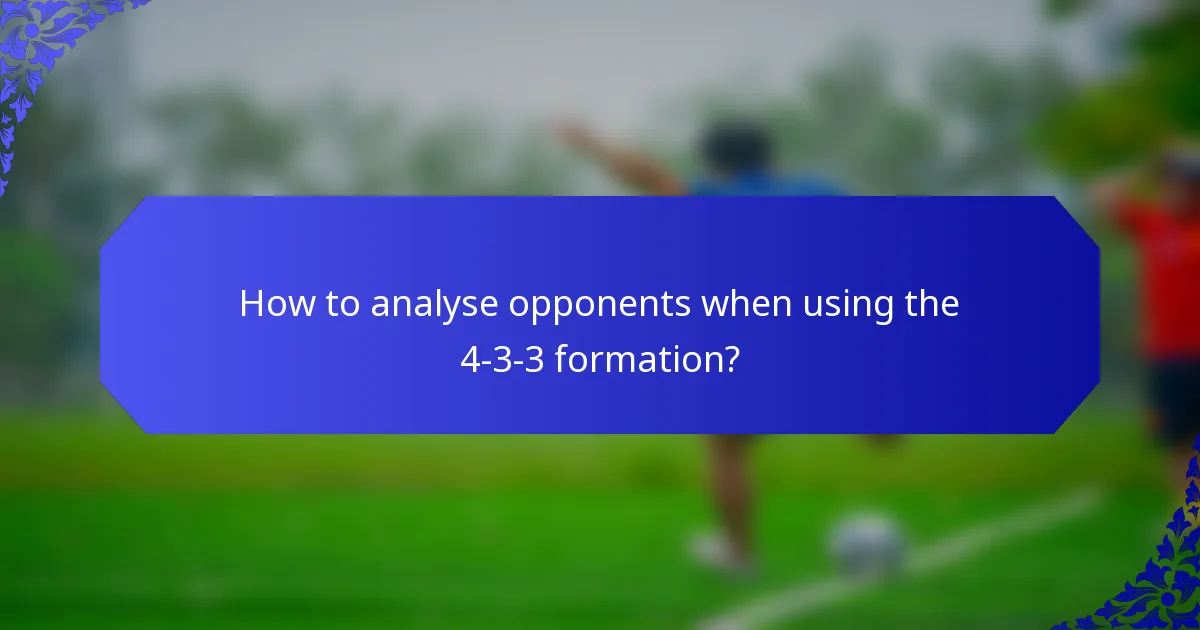 How to analyse opponents when using the 4-3-3 formation?